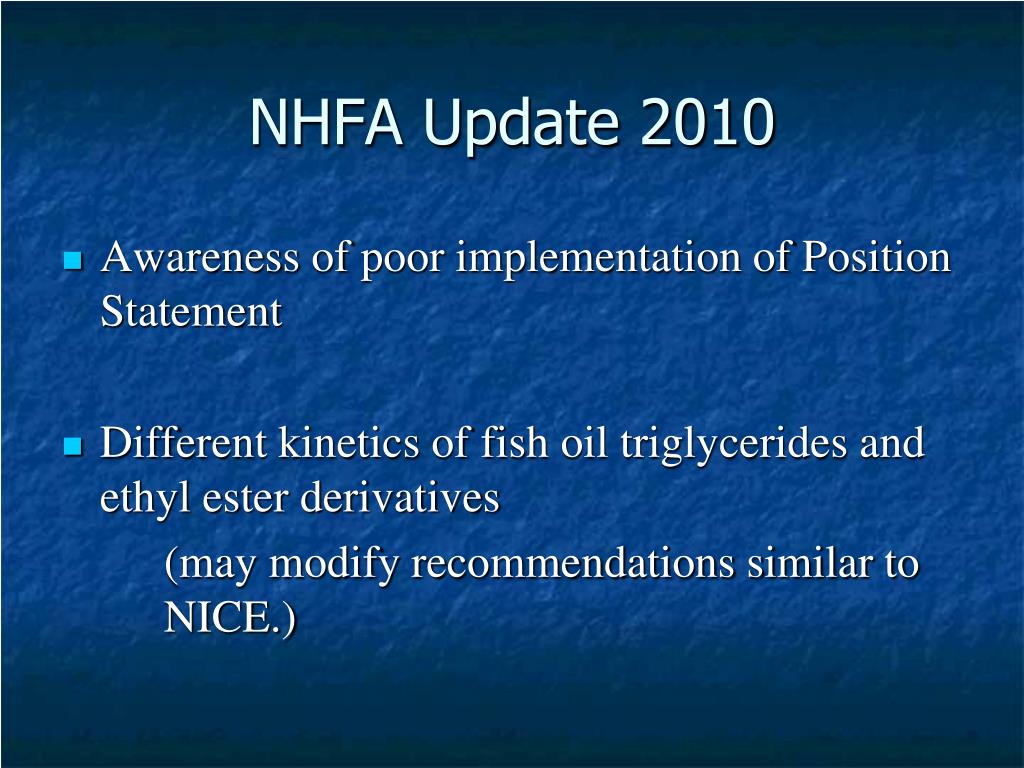 NHFA Update 2010

Awareness of poor implementation of Position Statement

Different kinetics of fish oil triglycerides and ethyl ester derivatives

(may modify recommendations similar to NICE.)